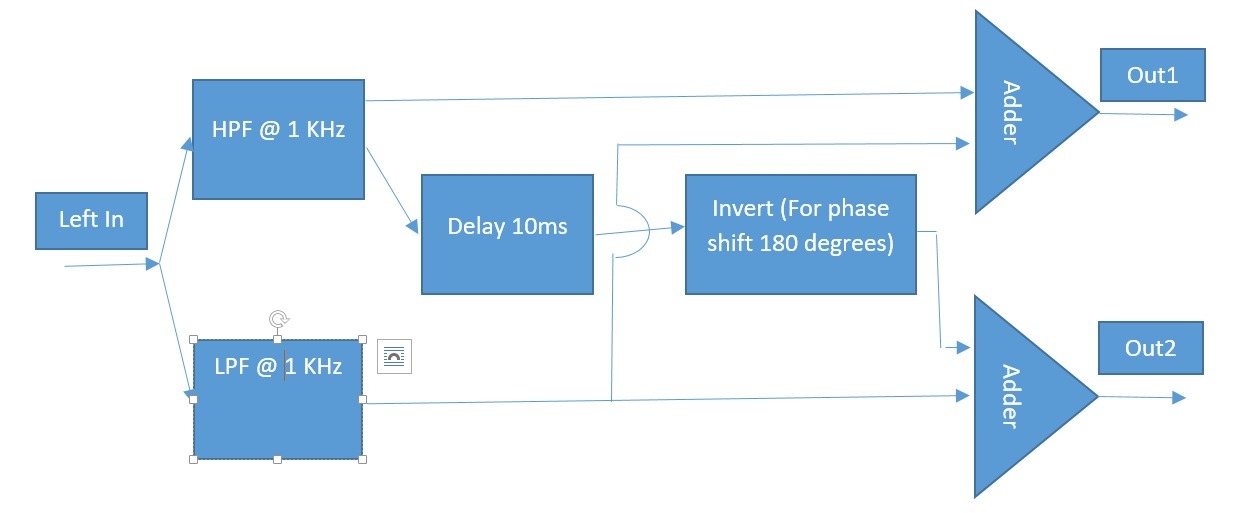 Left In

HPF @ 1 KHz

LPF @ 1 KHz

Delay 10ms

Invert (For phase shift 180 degrees)

Adder

Out1

Adder

Out2